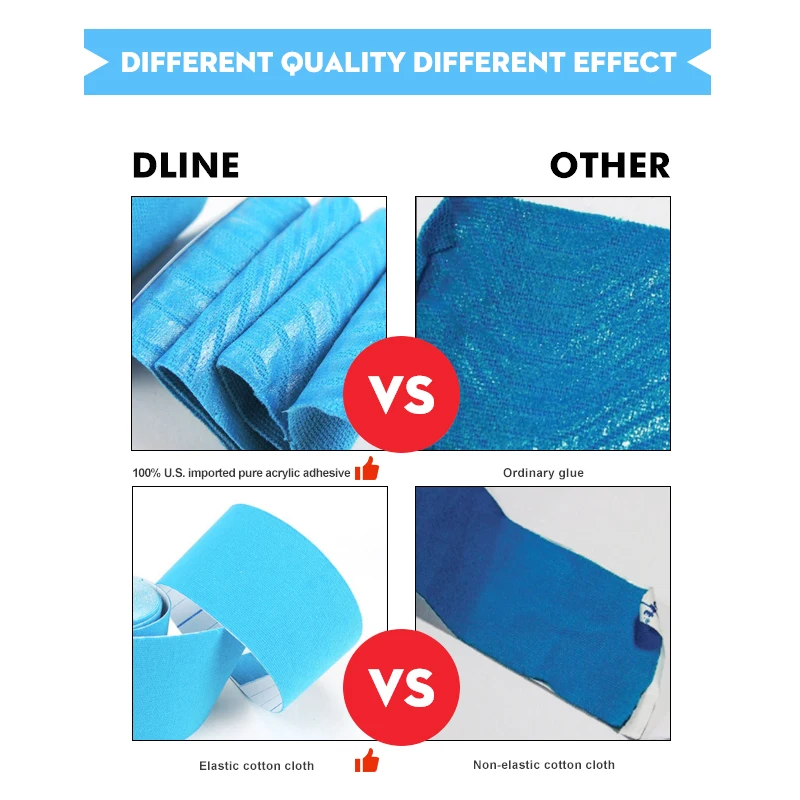 DIFFERENT QUALITY DIFFERENT EFFECT

DLINE

OTHER

VS

100% U.S. imported pure acrylic adhesive

Ordinary glue

VS

Elastic cotton cloth

Non-elastic cotton cloth